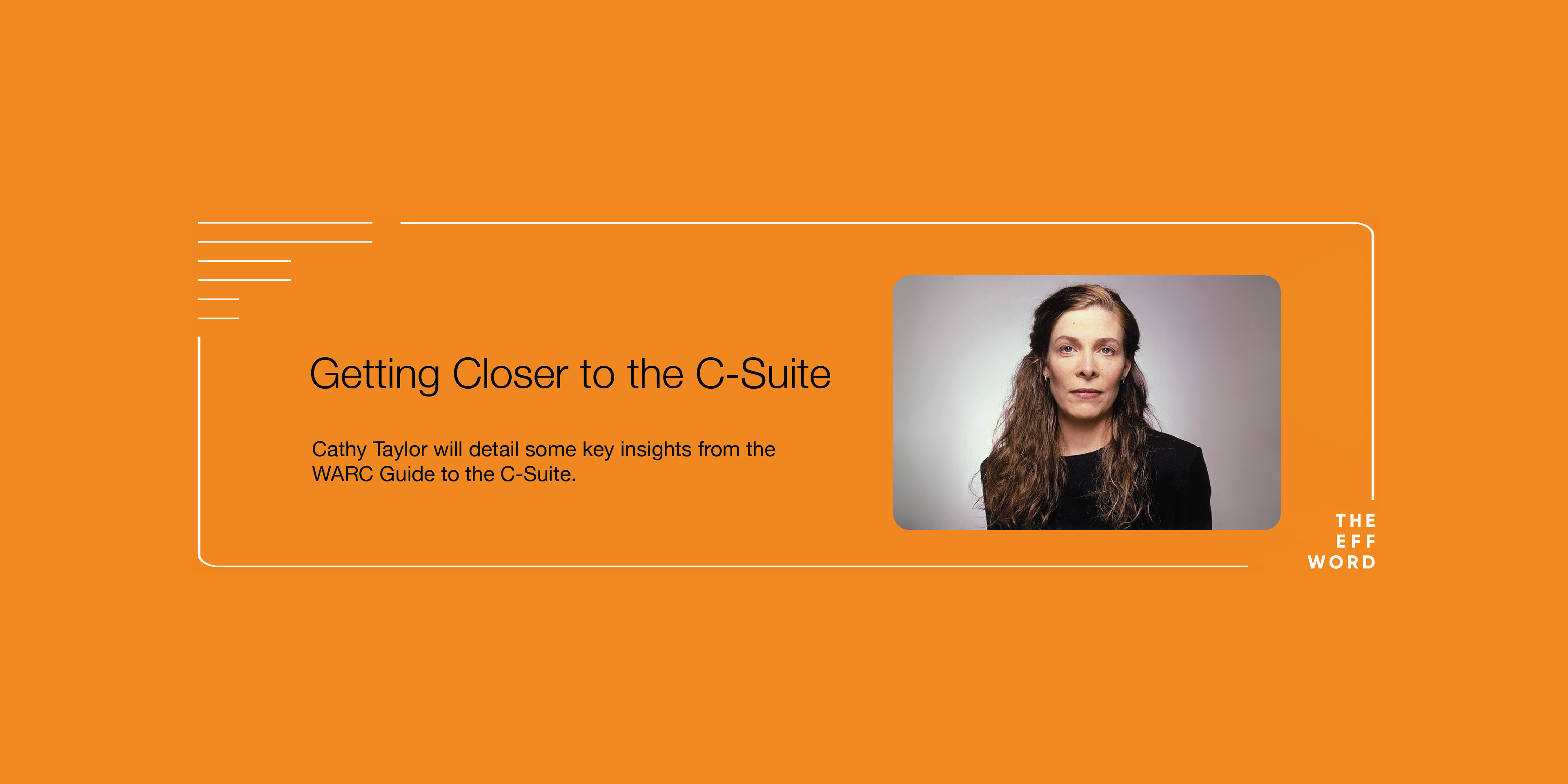 Getting Closer to the C-Suite

Cathy Taylor will detail some key insights from the WARC Guide to the C-Suite.

THE
EFF
WORD